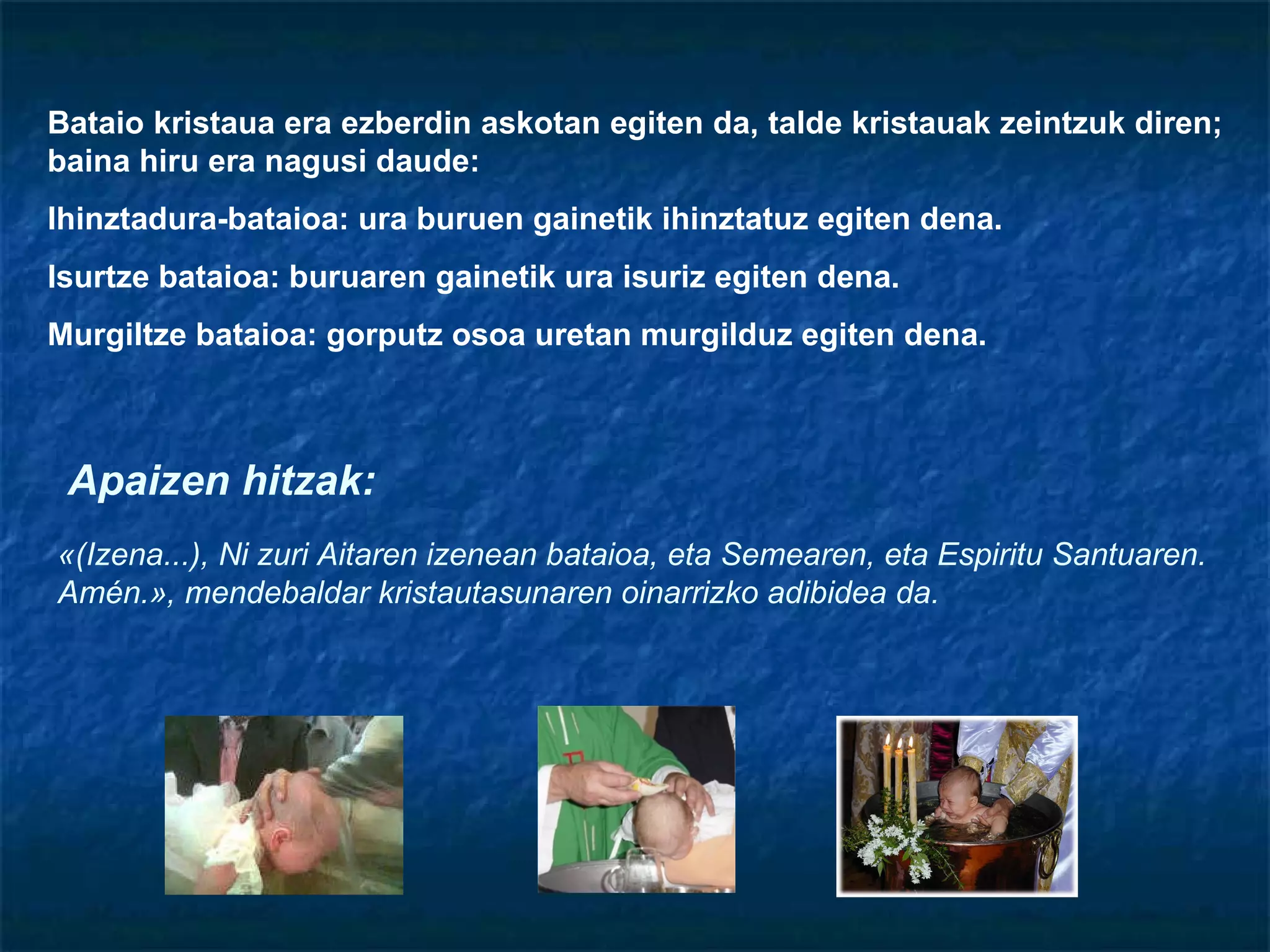 Bataio kristaua era ezberdin askotan egiten da, talde kristauak zeintzuk diren; baina hiru era nagusi daude:

Ihinztadura-bataioa: ura buruen gainetik ihinztatuz egiten dena.

Isurtze bataioa: buruaren gainetik ura isuriz egiten dena.

Murgiltze bataioa: gorputz osoa uretan murgilduz egiten dena.

Apaizen hitzak:

«(Izena...), Ni zuri Aitaren izenean bataioa, eta Semearen, eta Espiritu Santuaren. Amén.», mendebaldar kristautasunaren oinarrizko adibidea da.